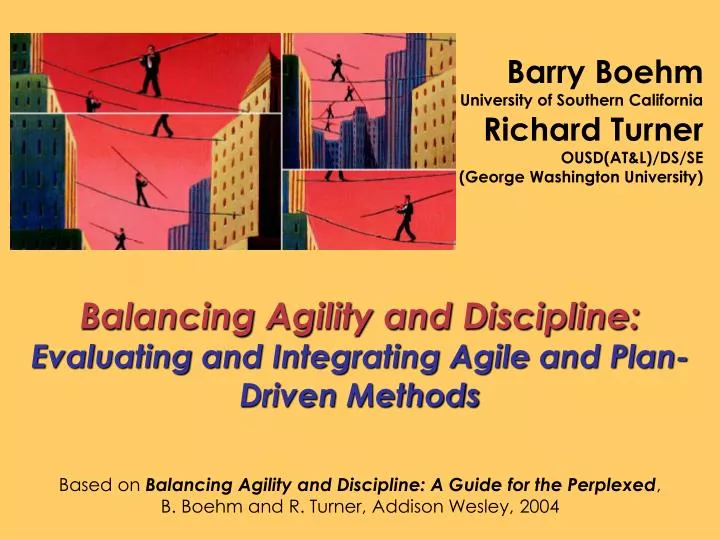 Barry Boehm
University of Southern California
Richard Turner
OUSD(AT&L)/DS/SE
(George Washington University)

Balancing Agility and Discipline:
Evaluating and Integrating Agile and Plan-Driven Methods

Based on Balancing Agility and Discipline: A Guide for the Perplexed, B. Boehm and R. Turner, Addison Wesley, 2004